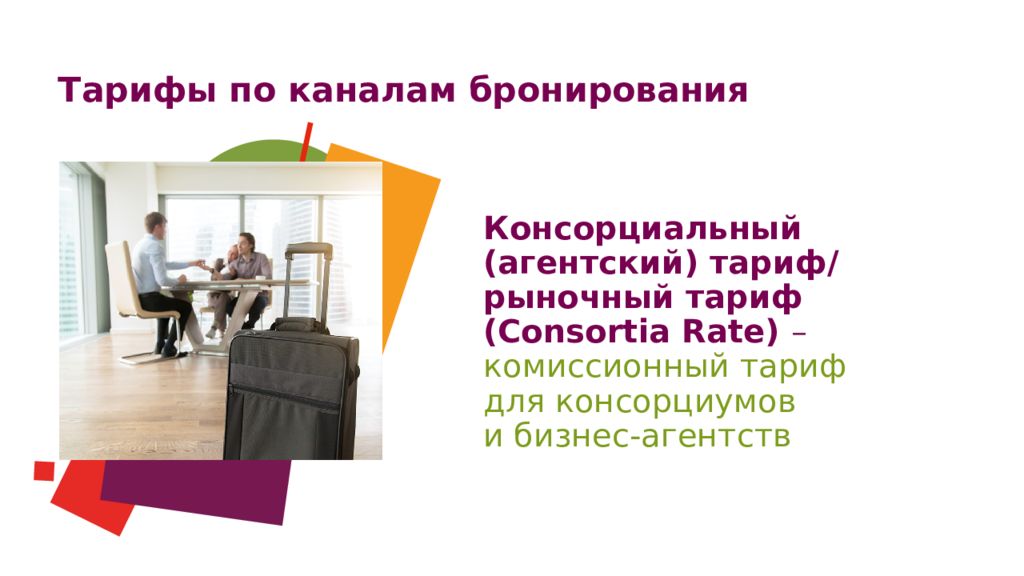 Тарифы по каналам бронирования

Консорциальный (агентский) тариф/ рыночный тариф (Consortia Rate) – комиссионный тариф для консорциумов и бизнес-агентств